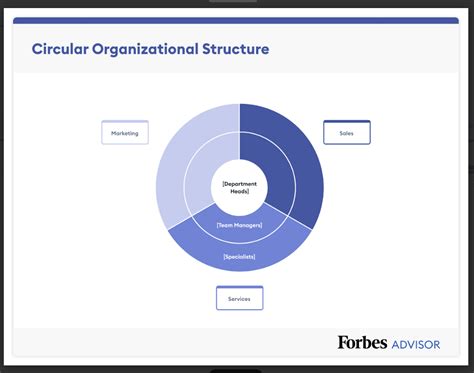 Circular Organizational Structure

Marketing

Sales

[Department Heads]

[Team Managers]

[Specialists]

Services

Forbes ADVISOR